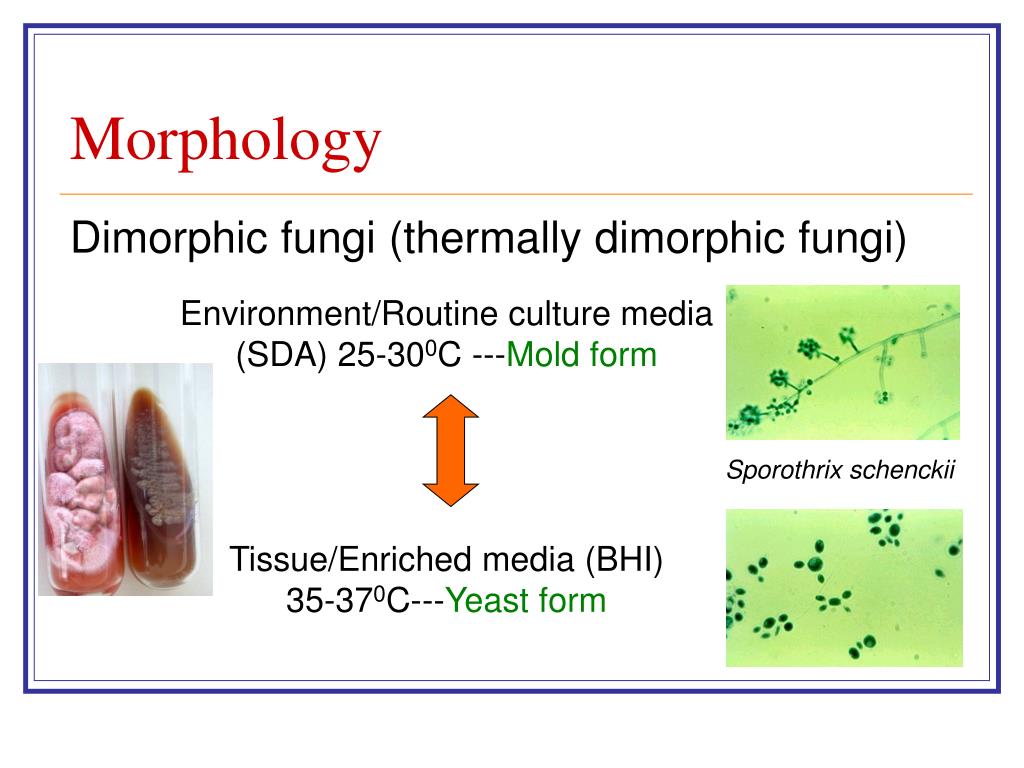 Morphology

Dimorphic fungi (thermally dimorphic fungi)

Environment/Routine culture media (SDA) 25-30$^0$C ---Mold form

Sporothrix schenckii

Tissue/Enriched media (BHI) 35-37$^0$C---Yeast form